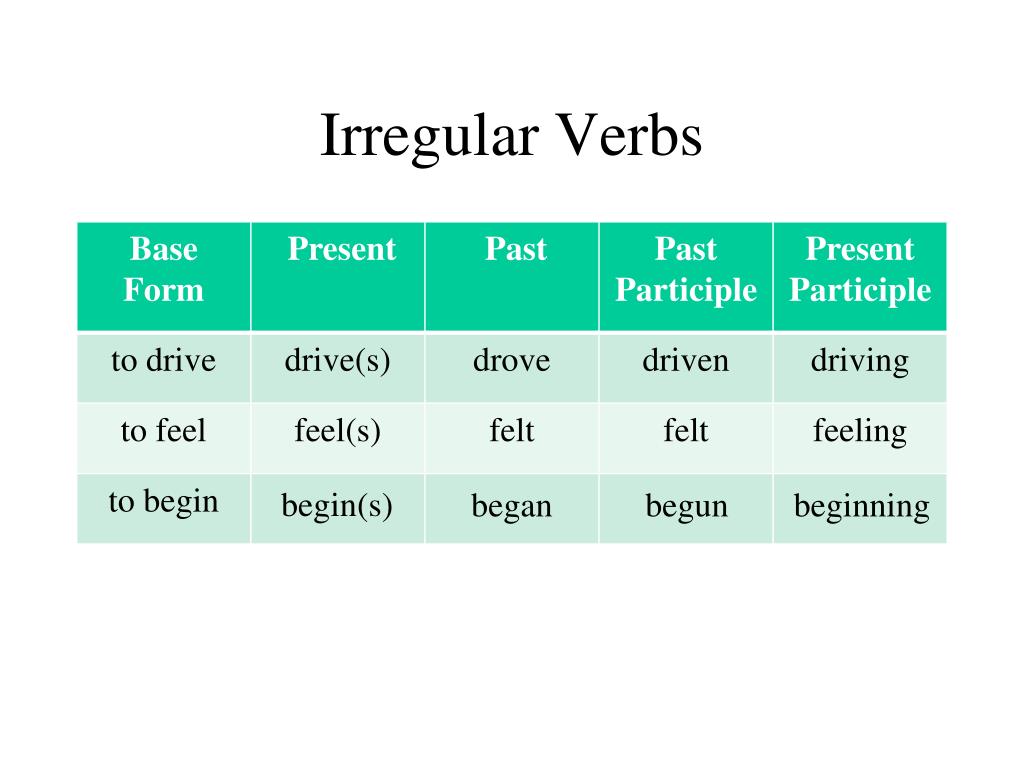 Irregular Verbs

| Base Form | Present | Past | Past Participle | Present Participle |
|---|---|---|---|---|
| to drive | drive(s) | drove | driven | driving |
| to feel | feel(s) | felt | felt | feeling |
| to begin | begin(s) | began | begun | beginning |